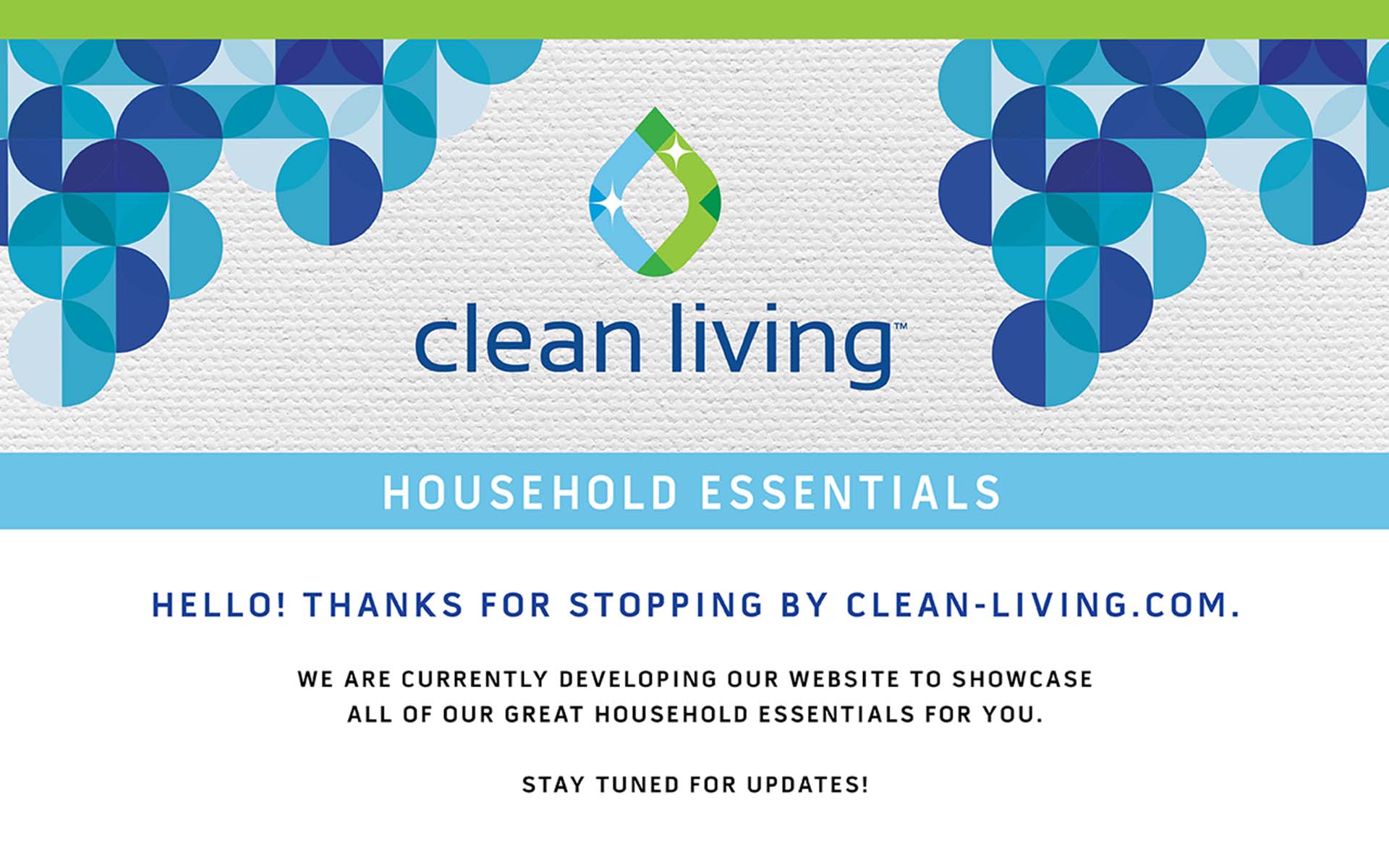 clean living™

HOUSEHOLD ESSENTIALS

HELLO! THANKS FOR STOPPING BY CLEAN-LIVING.COM.

WE ARE CURRENTLY DEVELOPING OUR WEBSITE TO SHOWCASE ALL OF OUR GREAT HOUSEHOLD ESSENTIALS FOR YOU.

STAY TUNED FOR UPDATES!